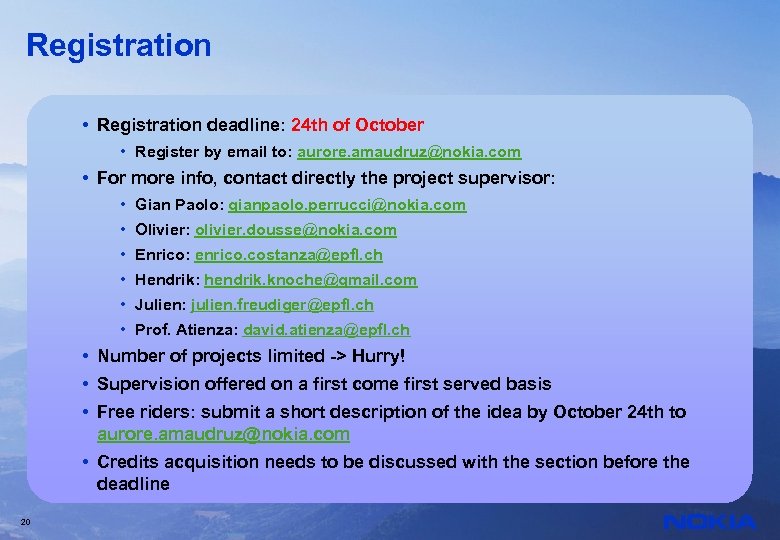 Registration

• Registration deadline: 24th of October
  • Register by email to: aurore.amaudruz@nokia.com
• For more info, contact directly the project supervisor:
  • Gian Paolo: gianpaolo.perrucci@nokia.com
  • Olivier: olivier.dousse@nokia.com
  • Enrico: enrico.costanza@epfl.ch
  • Hendrik: hendrik.knoche@gmail.com
  • Julien: julien.freudiger@epfl.ch
  • Prof. Atienza: david.atienza@epfl.ch
• Number of projects limited -> Hurry!
• Supervision offered on a first come first served basis
• Free riders: submit a short description of the idea by October 24th to aurore.amaudruz@nokia.com
• Credits acquisition needs to be discussed with the section before the deadline

20

NOKIA